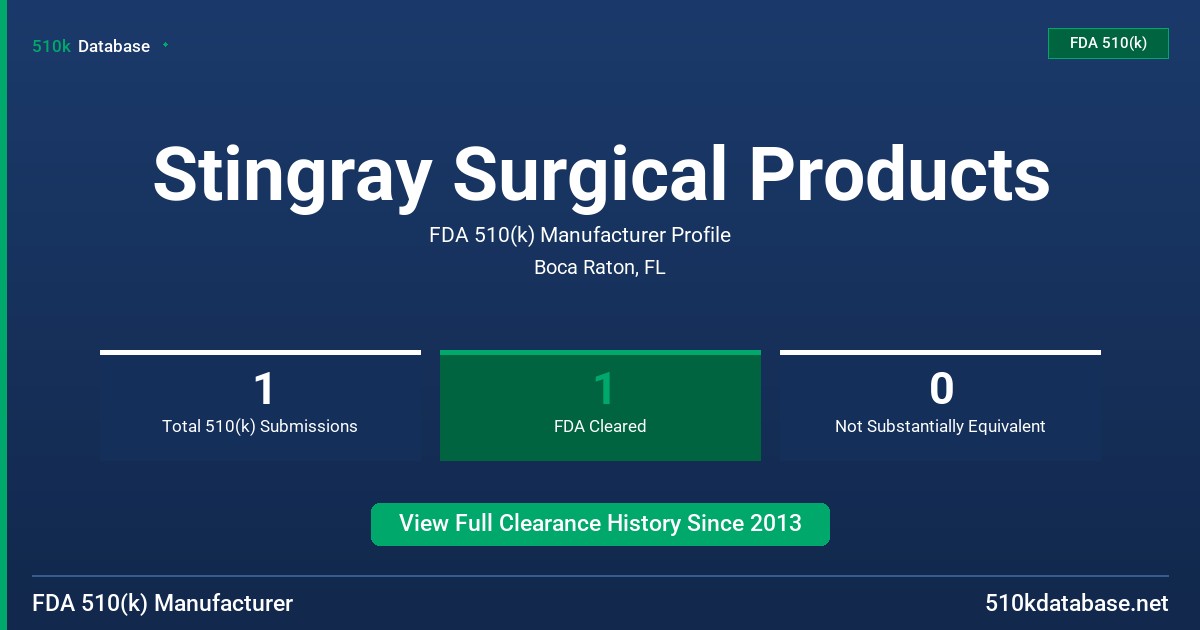 510k Database

FDA 510(k)

Stingray Surgical Products

FDA 510(k) Manufacturer Profile

Boca Raton, FL

1
Total 510(k) Submissions

1
FDA Cleared

0
Not Substantially Equivalent

View Full Clearance History Since 2013

FDA 510(k) Manufacturer

510kdatabase.net